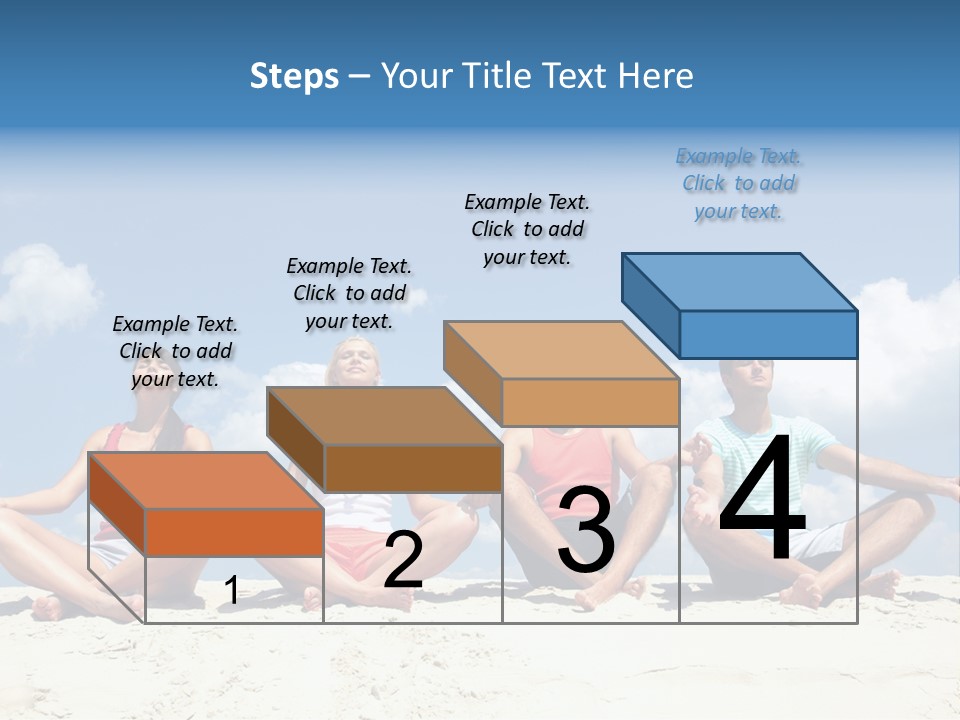 Steps – Your Title Text Here

Example Text. Click to add your text.

Example Text. Click to add your text.

Example Text. Click to add your text.

Example Text. Click to add your text.

1

2

3

4